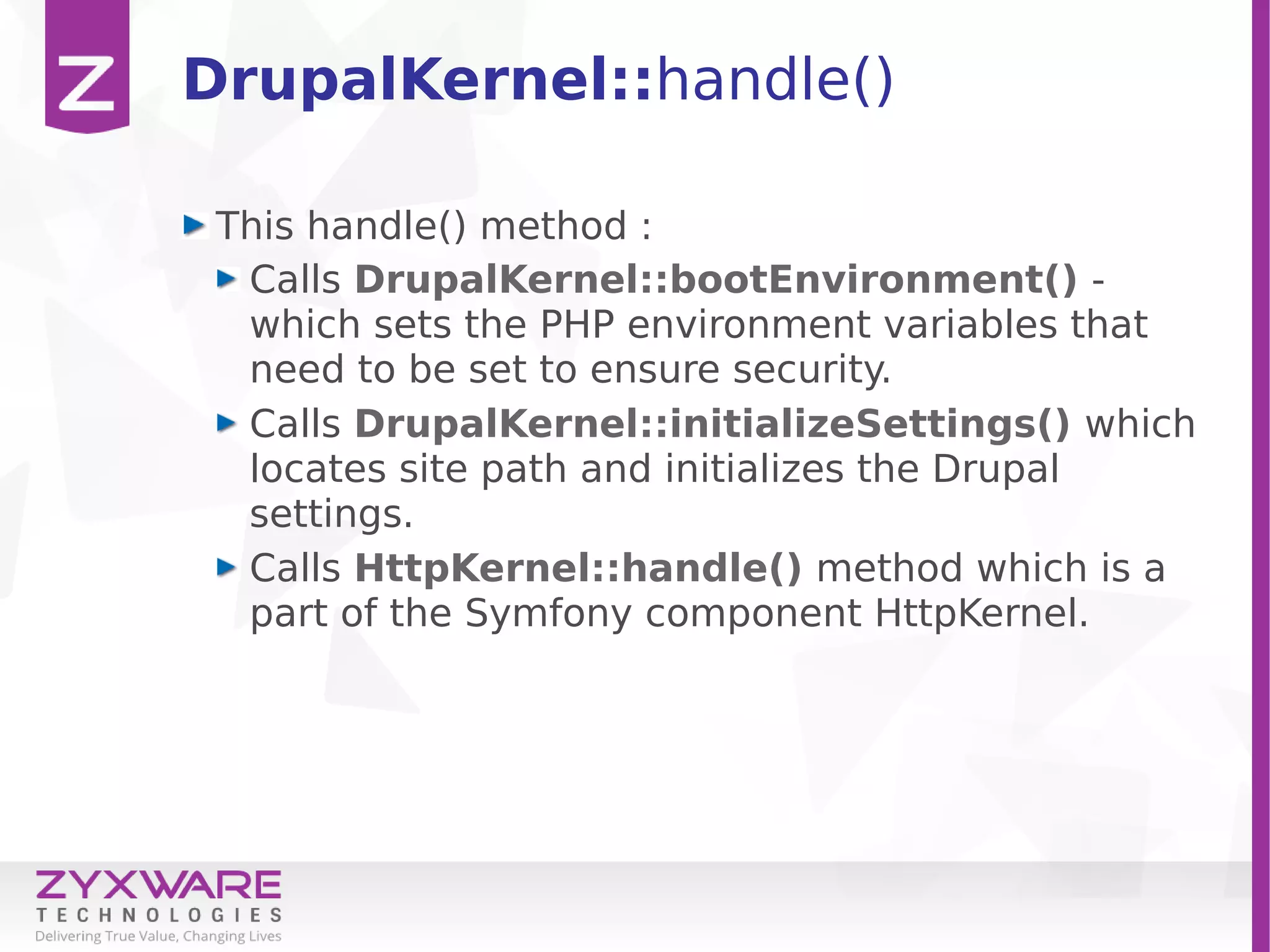 Z

DrupalKernel::handle()

This handle() method :

Calls DrupalKernel::bootEnvironment() - which sets the PHP environment variables that need to be set to ensure security.

Calls DrupalKernel::initializeSettings() which locates site path and initializes the Drupal settings.

Calls HttpKernel::handle() method which is a part of the Symfony component HttpKernel.

ZYXWARE
TECHNOLOGIES
Delivering True Value, Changing Lives